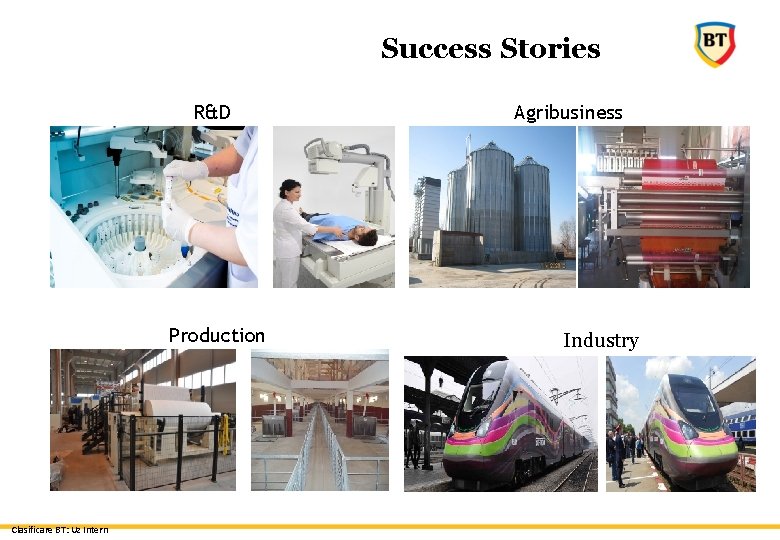 Success Stories

BT

R&D

Agribusiness

Production

Industry

Clasificare BT: Uz Intern